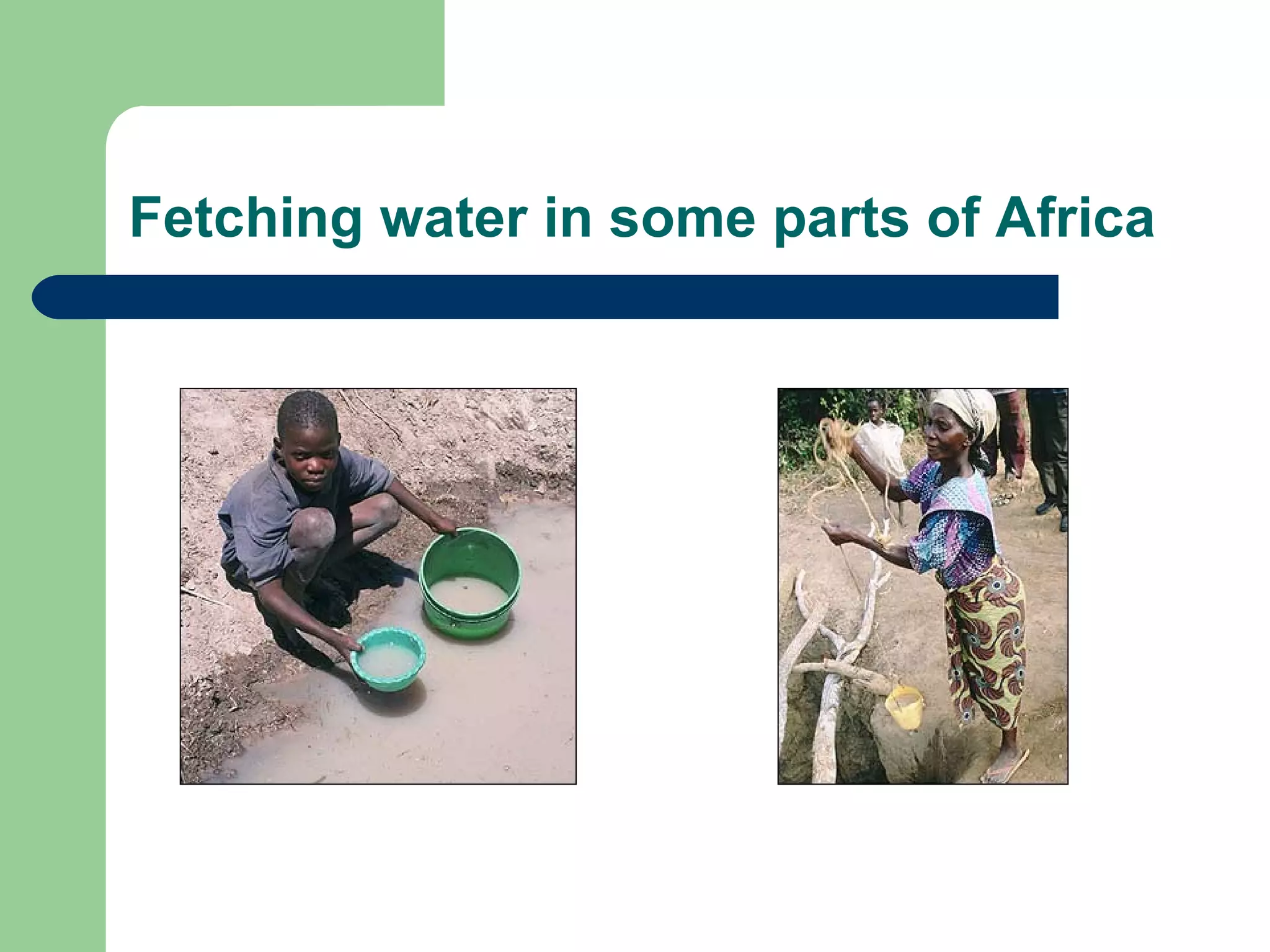 Fetching water in some parts of Africa